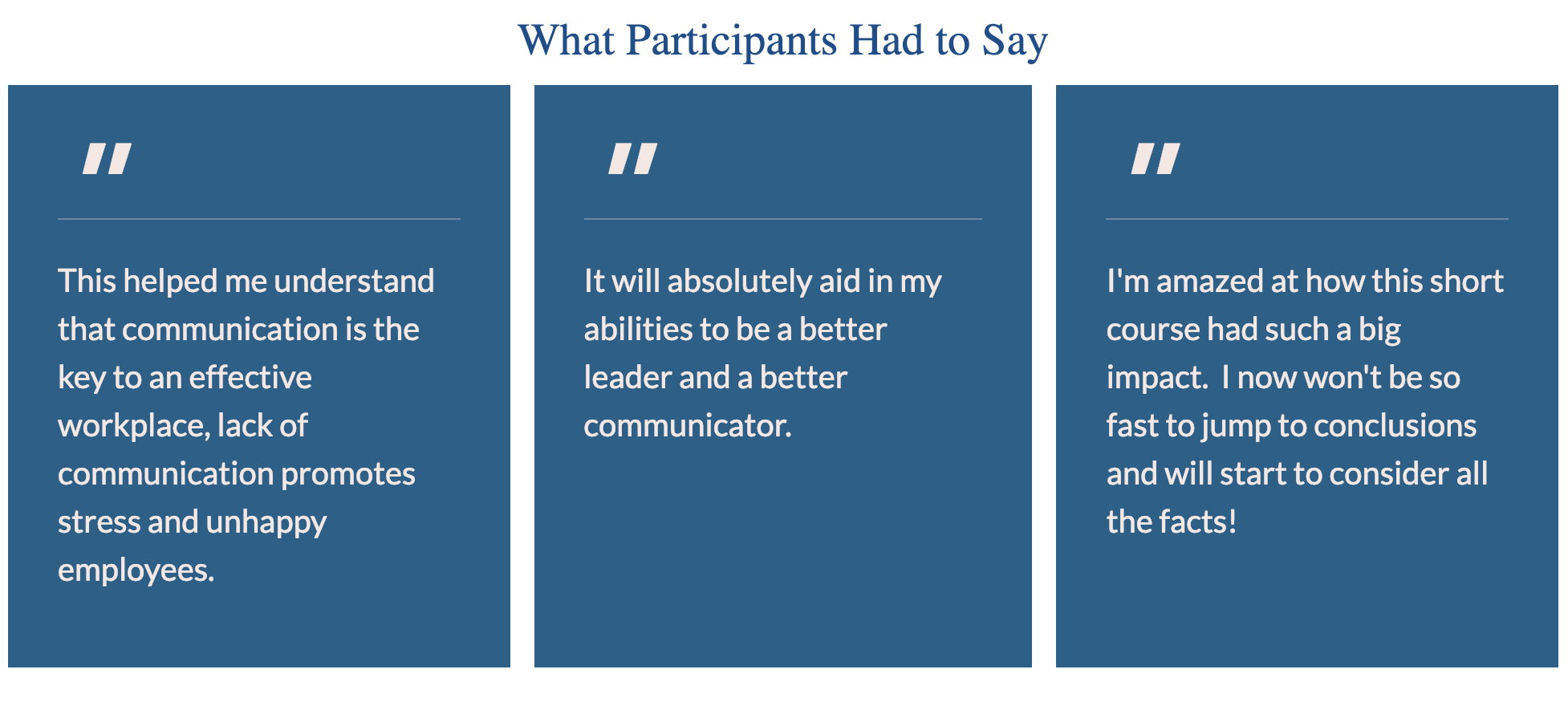 What Participants Had to Say

"

This helped me understand that communication is the key to an effective workplace, lack of communication promotes stress and unhappy employees.

"

It will absolutely aid in my abilities to be a better leader and a better communicator.

"

I'm amazed at how this short course had such a big impact.  I now won't be so fast to jump to conclusions and will start to consider all the facts!